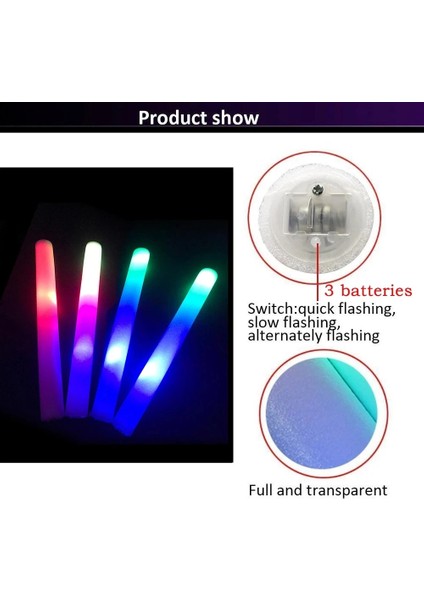 Product show

3 batteries

Switch:quick flashing, slow flashing, alternately flashing

Full and transparent